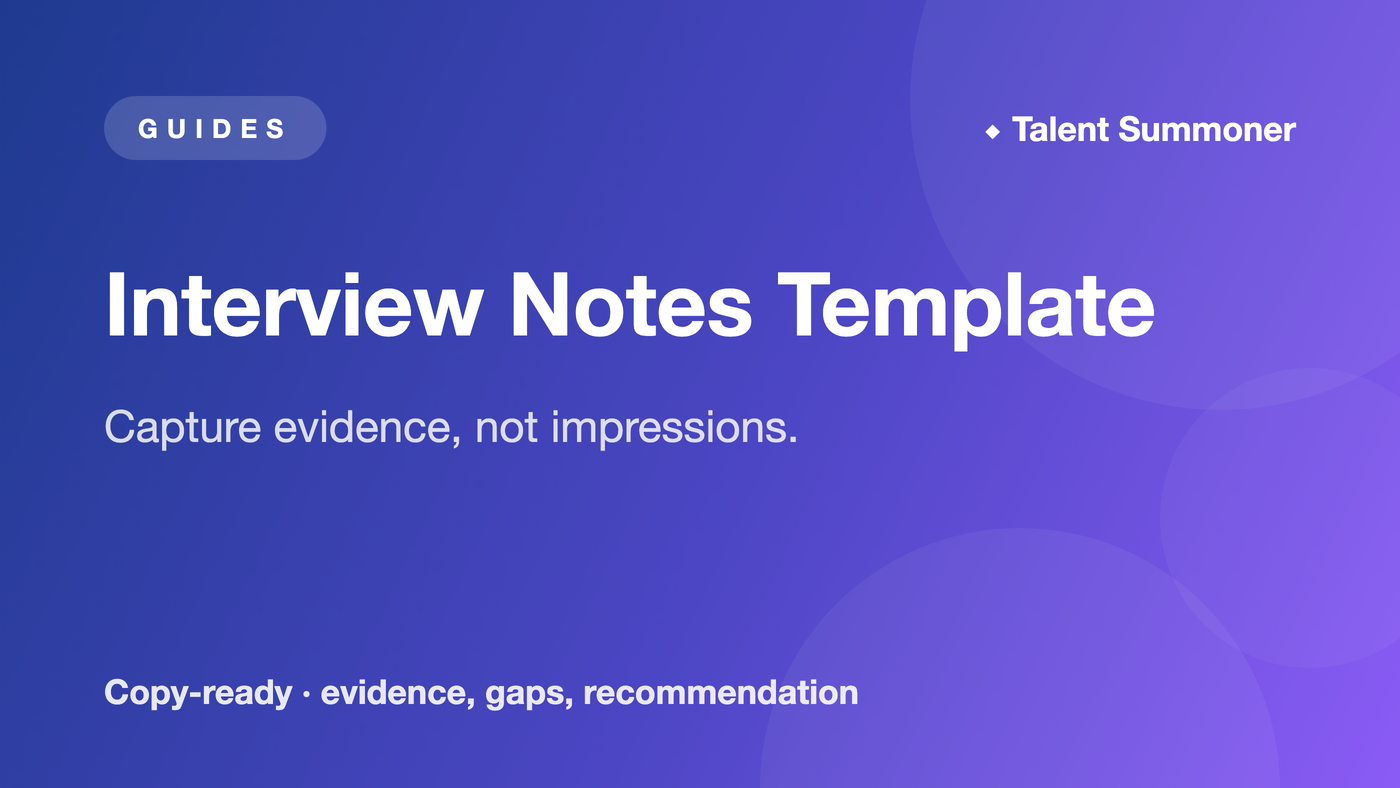 GUIDES

◆ Talent Summoner

Interview Notes Template

Capture evidence, not impressions.

Copy-ready · evidence, gaps, recommendation